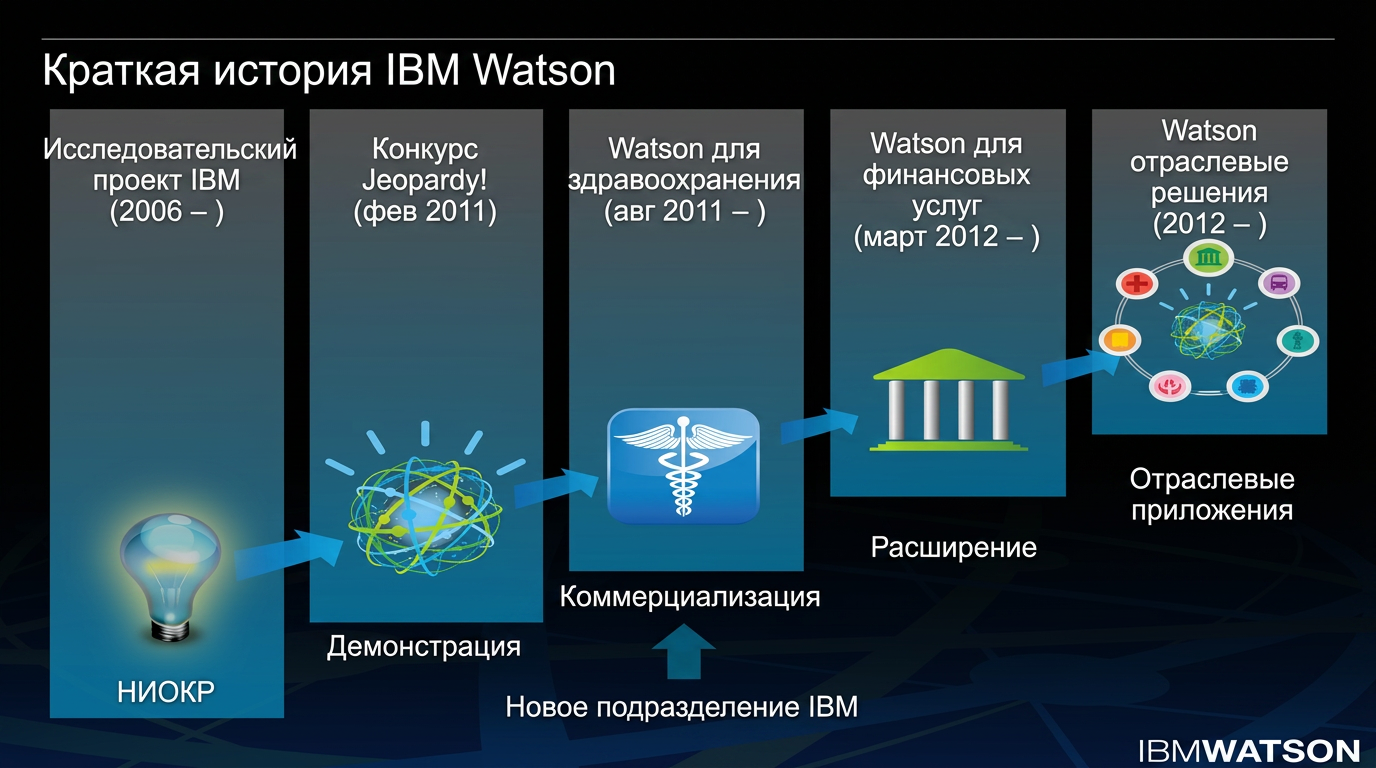 Краткая история IBM Watson

Исследовательский проект IBM (2006 – )

НИОКР

Конкурс Jeopardy! (фев 2011)

Демонстрация

Watson для здравоохранения (авг 2011 – )

Коммерциализация

Новое подразделение IBM

Watson для финансовых услуг (март 2012 – )

Расширение

Watson отраслевые решения (2012 – )

Отраслевые приложения

IBMWATSON